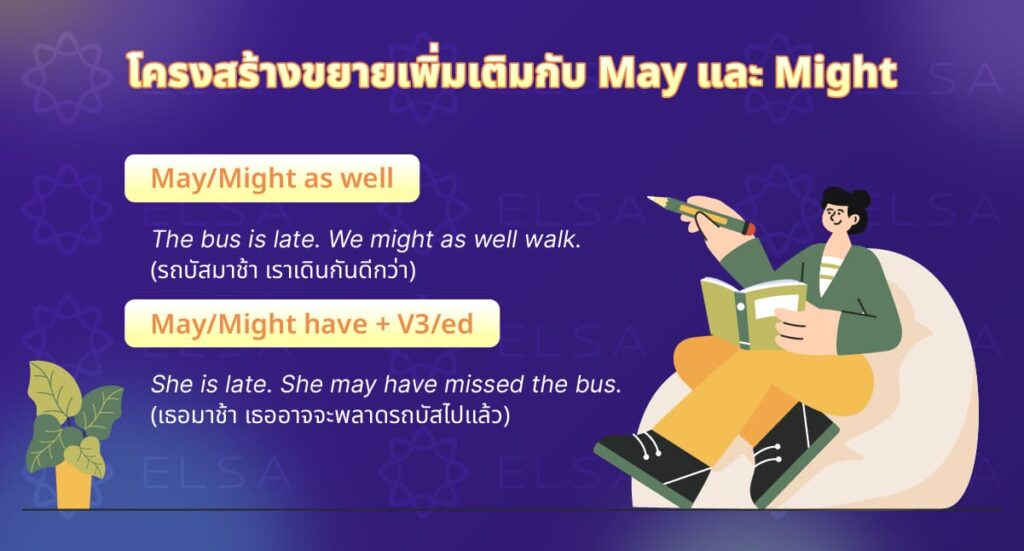 โครงสร้างขยายเพิ่มเติมกับ May และ Might

May/Might as well

The bus is late. We might as well walk.
(รถบัสมาช้า เราเดินกันดีกว่า)

May/Might have + V3/ed

She is late. She may have missed the bus.
(เธอมาช้า เธออาจจะพลาดรถบัสไปแล้ว)

ELSA